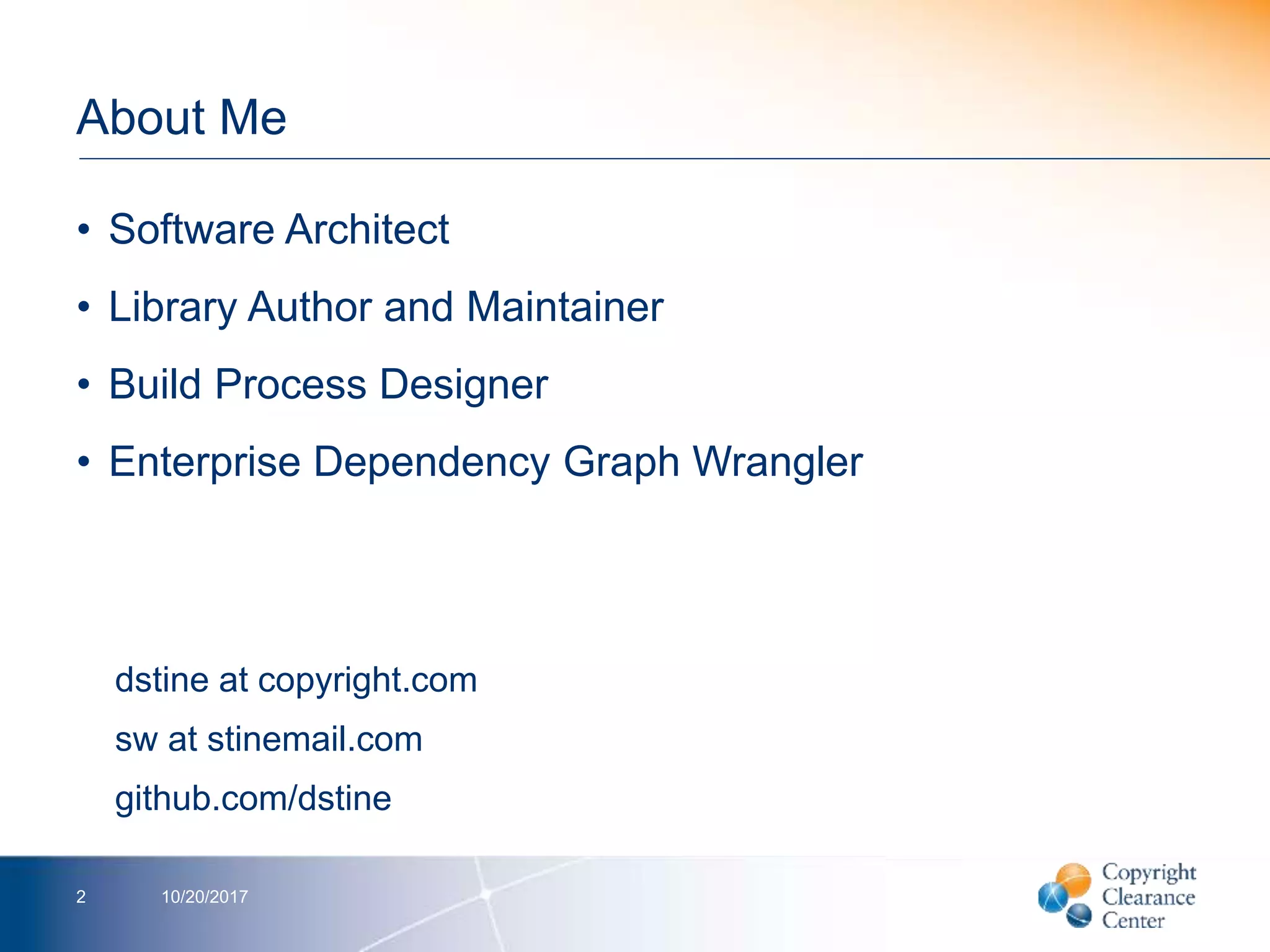 About Me

• Software Architect
• Library Author and Maintainer
• Build Process Designer
• Enterprise Dependency Graph Wrangler

dstine at copyright.com

sw at stinemail.com

github.com/dstine

2 10/20/2017

Copyright Clearance Center